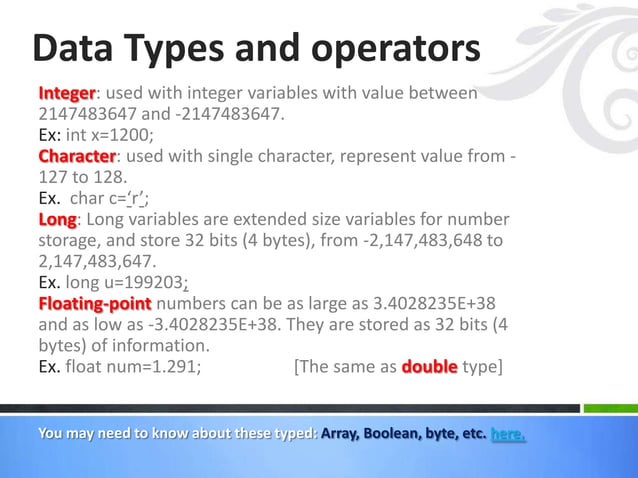 Data Types and operators

Integer: used with integer variables with value between 2147483647 and -2147483647.
Ex: int x=1200;
Character: used with single character, represent value from -127 to 128.
Ex. char c='r';
Long: Long variables are extended size variables for number storage, and store 32 bits (4 bytes), from -2,147,483,648 to 2,147,483,647.
Ex. long u=199203;
Floating-point numbers can be as large as 3.4028235E+38 and as low as -3.4028235E+38. They are stored as 32 bits (4 bytes) of information.
Ex. float num=1.291; [The same as double type]

You may need to know about these typed: Array, Boolean, byte, etc. here.